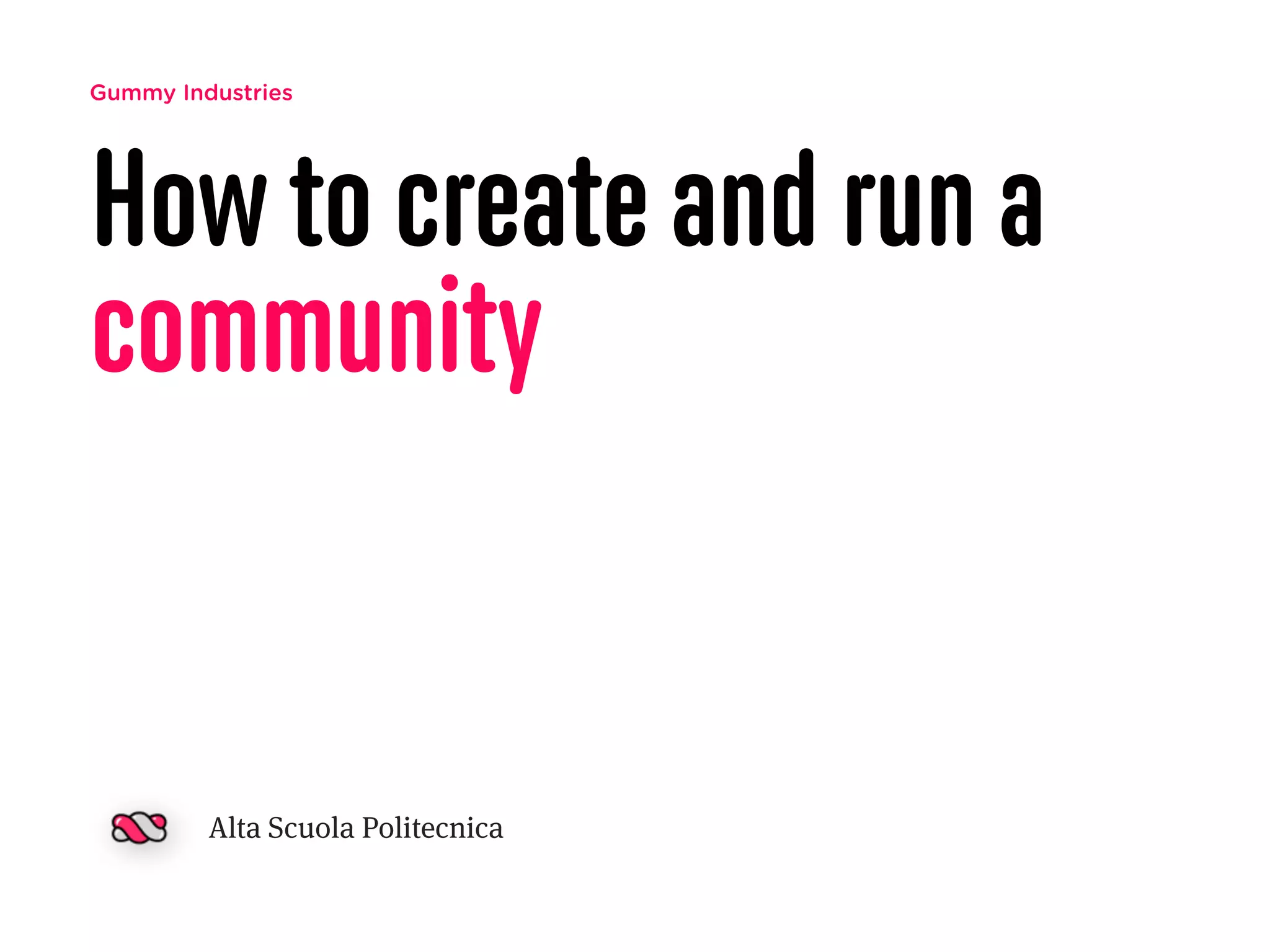 Gummy Industries

How to create and run a community

Alta Scuola Politecnica